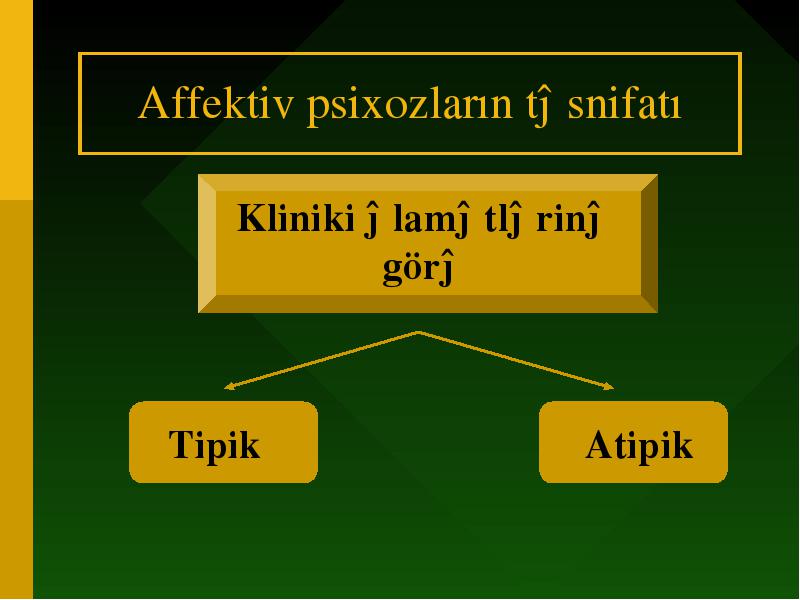 Affektiv psixozların tĵ snifatı

Kliniki ĵ lamĵ tlĵ rinĵ görĵ

Tipik

Atipik